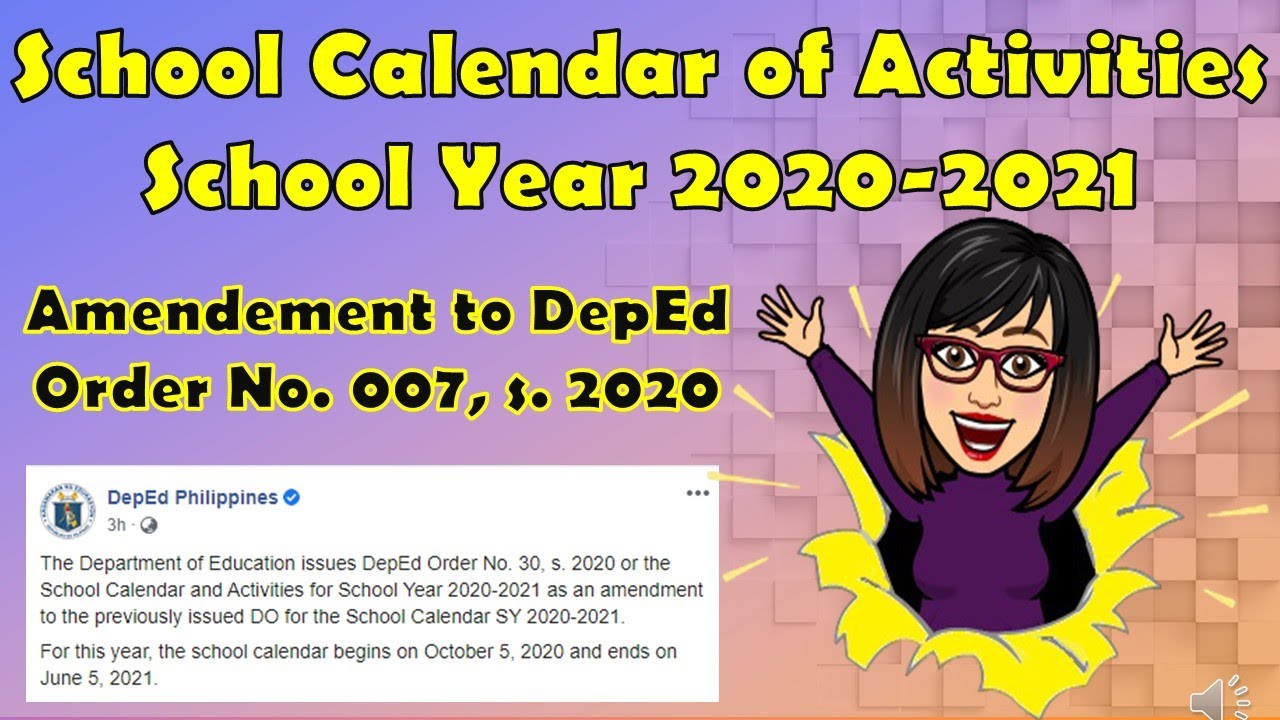 School Calendar of Activities
School Year 2020-2021

Amendement to DepEd Order No. 007, s. 2020

DepEd Philippines
3h ·

The Department of Education issues DepEd Order No. 30, s. 2020 or the School Calendar and Activities for School Year 2020-2021 as an amendment to the previously issued DO for the School Calendar SY 2020-2021.

For this year, the school calendar begins on October 5, 2020 and ends on June 5, 2021.